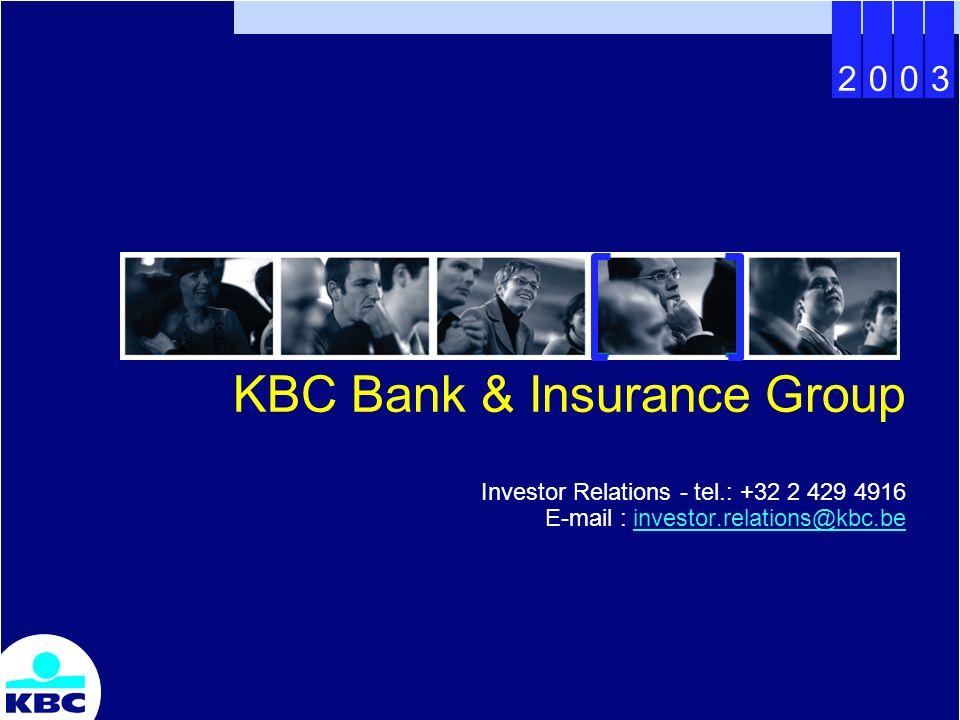 2003

KBC Bank & Insurance Group

Investor Relations - tel.: +32 2 429 4916
E-mail : investor.relations@kbc.be

KBC